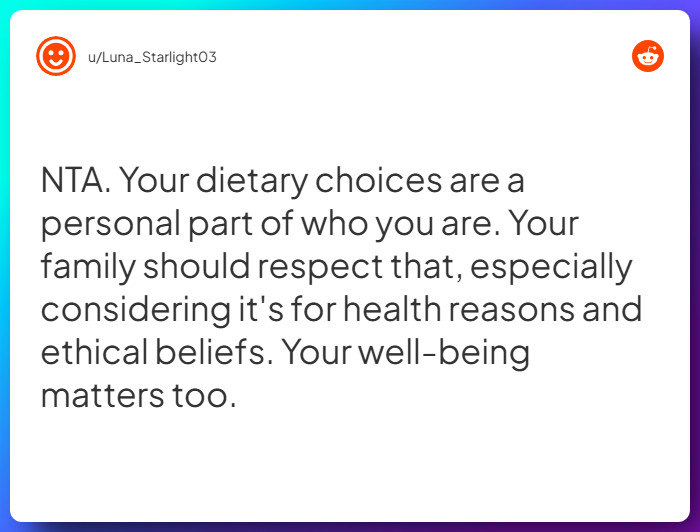 u/Luna_Starlight03

NTA. Your dietary choices are a personal part of who you are. Your family should respect that, especially considering it's for health reasons and ethical beliefs. Your well-being matters too.